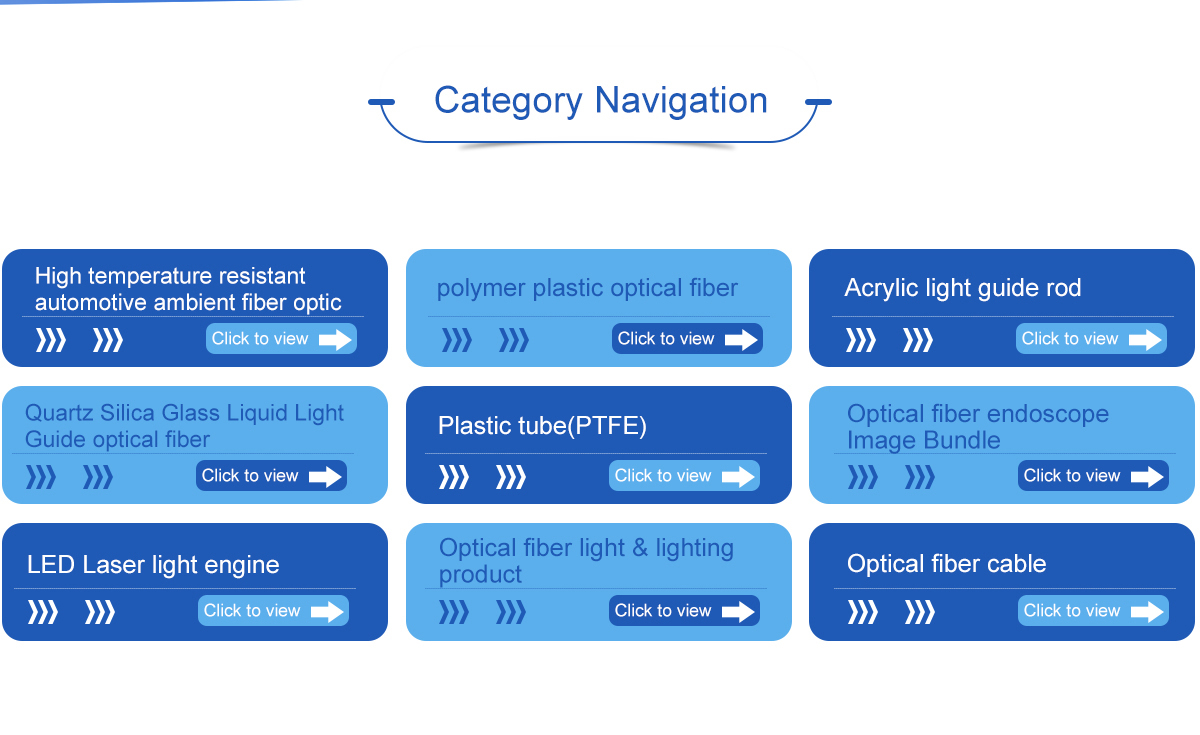 Category Navigation

High temperature resistant automotive ambient fiber optic

Click to view

polymer plastic optical fiber

Click to view

Acrylic light guide rod

Click to view

Quartz Silica Glass Liquid Light Guide optical fiber

Click to view

Plastic tube(PTFE)

Click to view

Optical fiber endoscope Image Bundle

Click to view

LED Laser light engine

Click to view

Optical fiber light & lighting product

Click to view

Optical fiber cable

Click to view